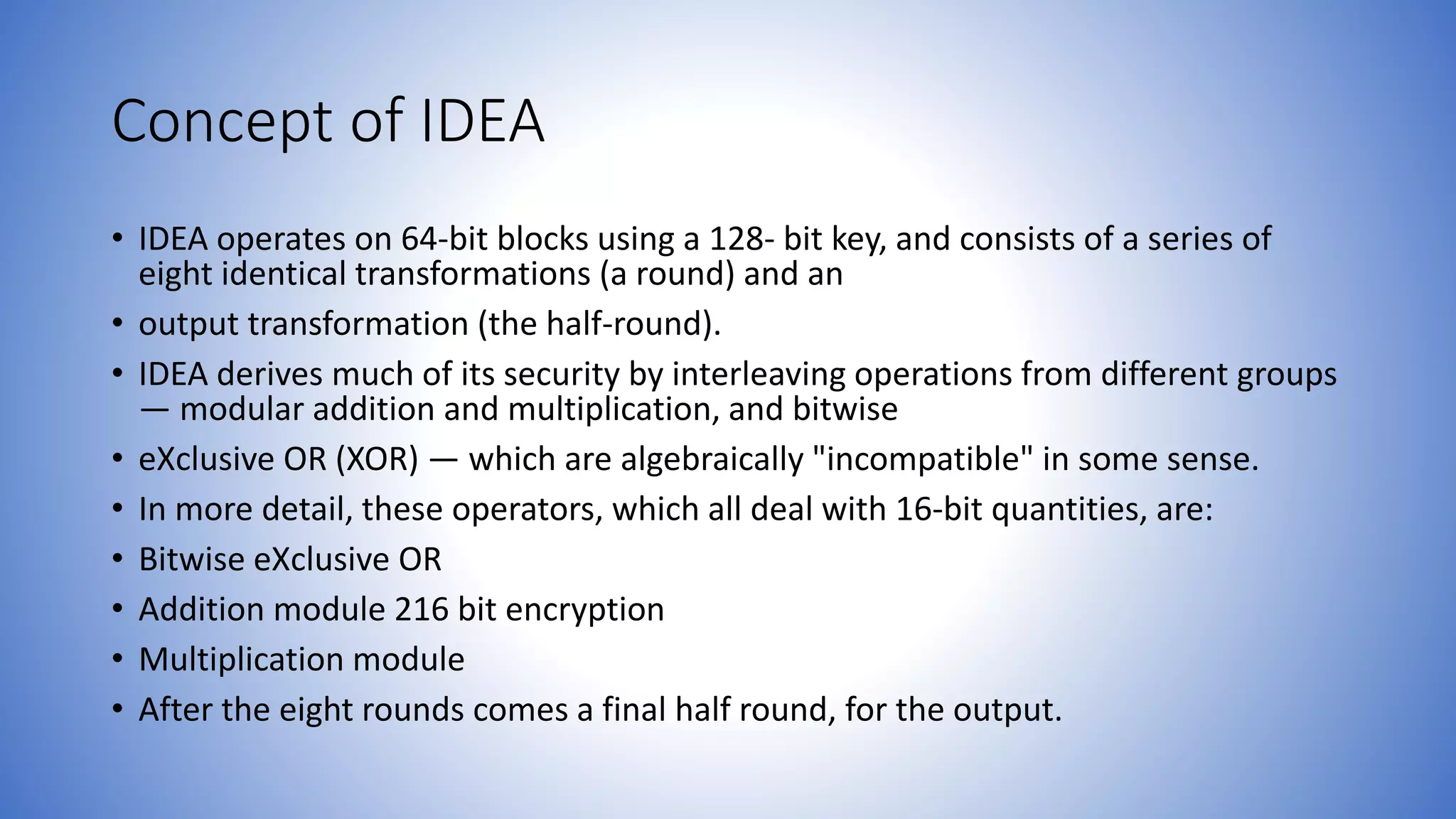 Concept of IDEA

• IDEA operates on 64-bit blocks using a 128- bit key, and consists of a series of eight identical transformations (a round) and an

• output transformation (the half-round).

• IDEA derives much of its security by interleaving operations from different groups — modular addition and multiplication, and bitwise

• eXclusive OR (XOR) — which are algebraically "incompatible" in some sense.

• In more detail, these operators, which all deal with 16-bit quantities, are:

• Bitwise eXclusive OR

• Addition module 216 bit encryption

• Multiplication module

• After the eight rounds comes a final half round, for the output.